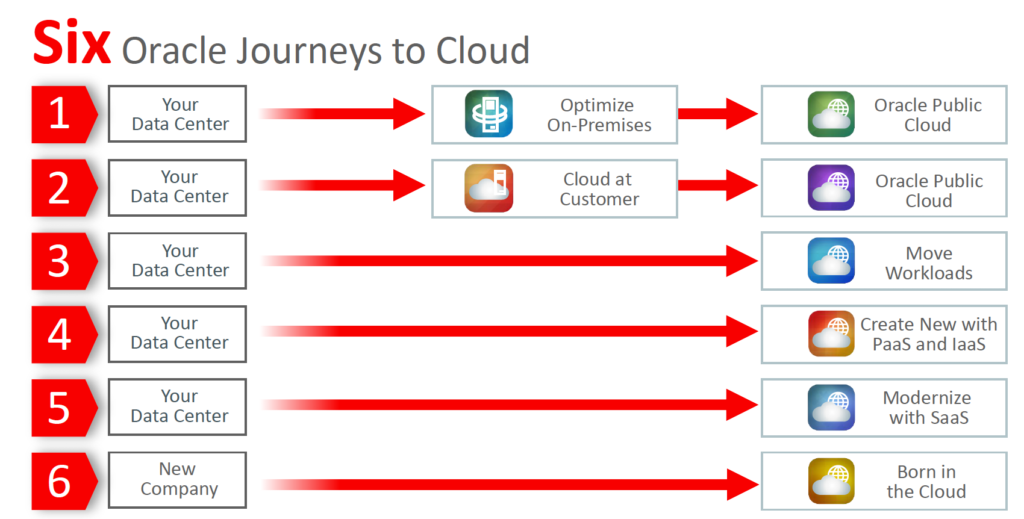 Six Oracle Journeys to Cloud

1
Your Data Center
Optimize On-Premises
Oracle Public Cloud

2
Your Data Center
Cloud at Customer
Oracle Public Cloud

3
Your Data Center
Move Workloads

4
Your Data Center
Create New with PaaS and IaaS

5
Your Data Center
Modernize with SaaS

6
New Company
Born in the Cloud